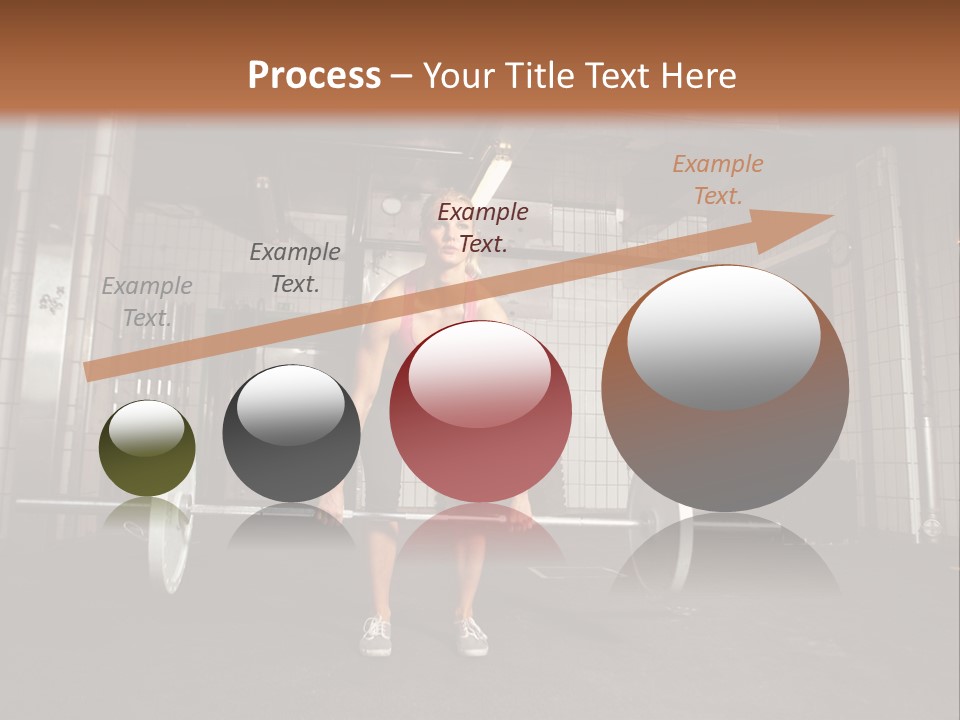 Process – Your Title Text Here

Example Text.

Example Text.

Example Text.

Example Text.